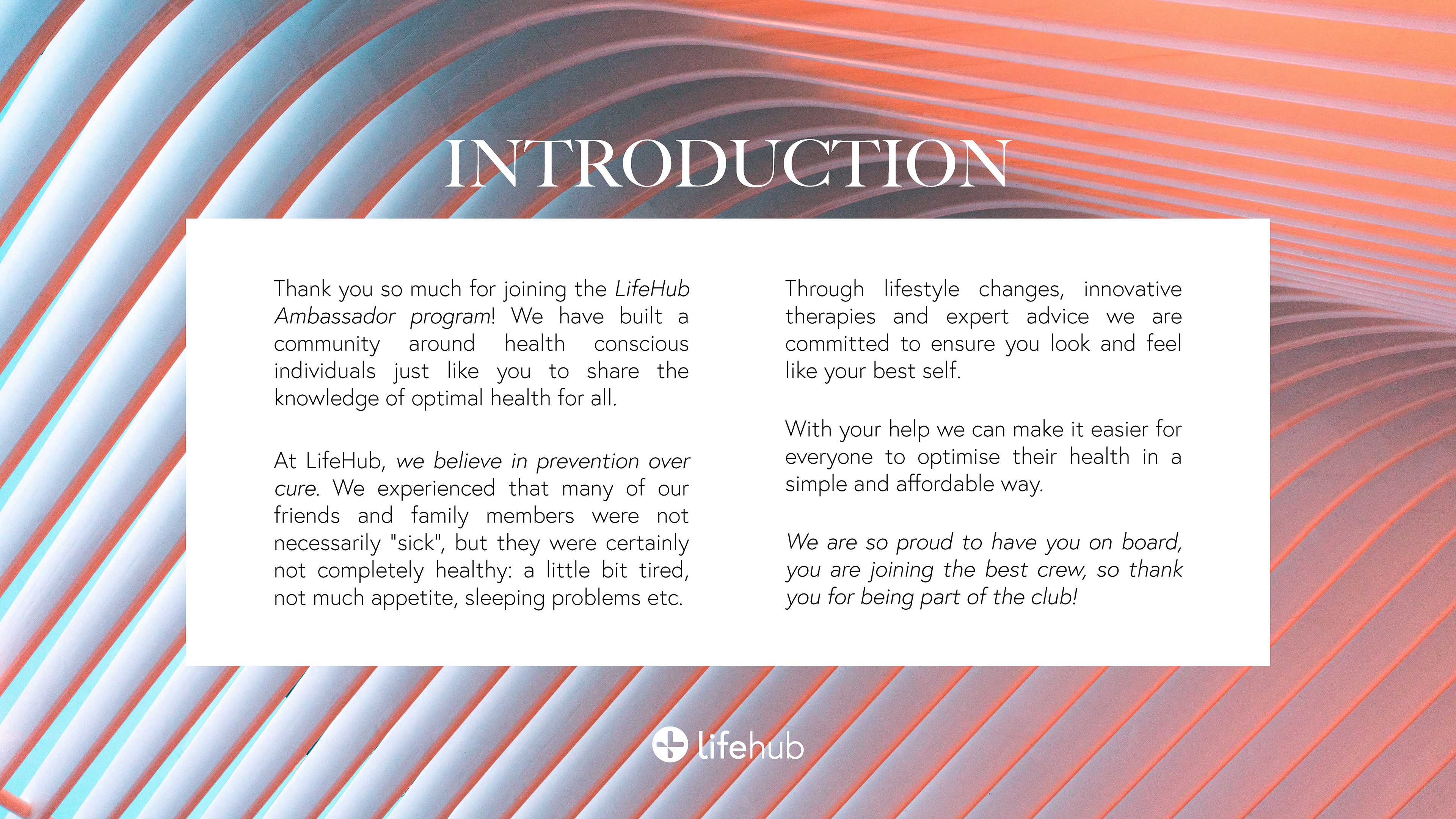 INTRODUCTION

Thank you so much for joining the LifeHub Ambassador program! We have built a community around health conscious individuals just like you to share the knowledge of optimal health for all.

At LifeHub, we believe in prevention over cure. We experienced that many of our friends and family members were not necessarily "sick", but they were certainly not completely healthy: a little bit tired, not much appetite, sleeping problems etc.

Through lifestyle changes, innovative therapies and expert advice we are committed to ensure you look and feel like your best self.

With your help we can make it easier for everyone to optimise their health in a simple and affordable way.

We are so proud to have you on board, you are joining the best crew, so thank you for being part of the club!

lifehub